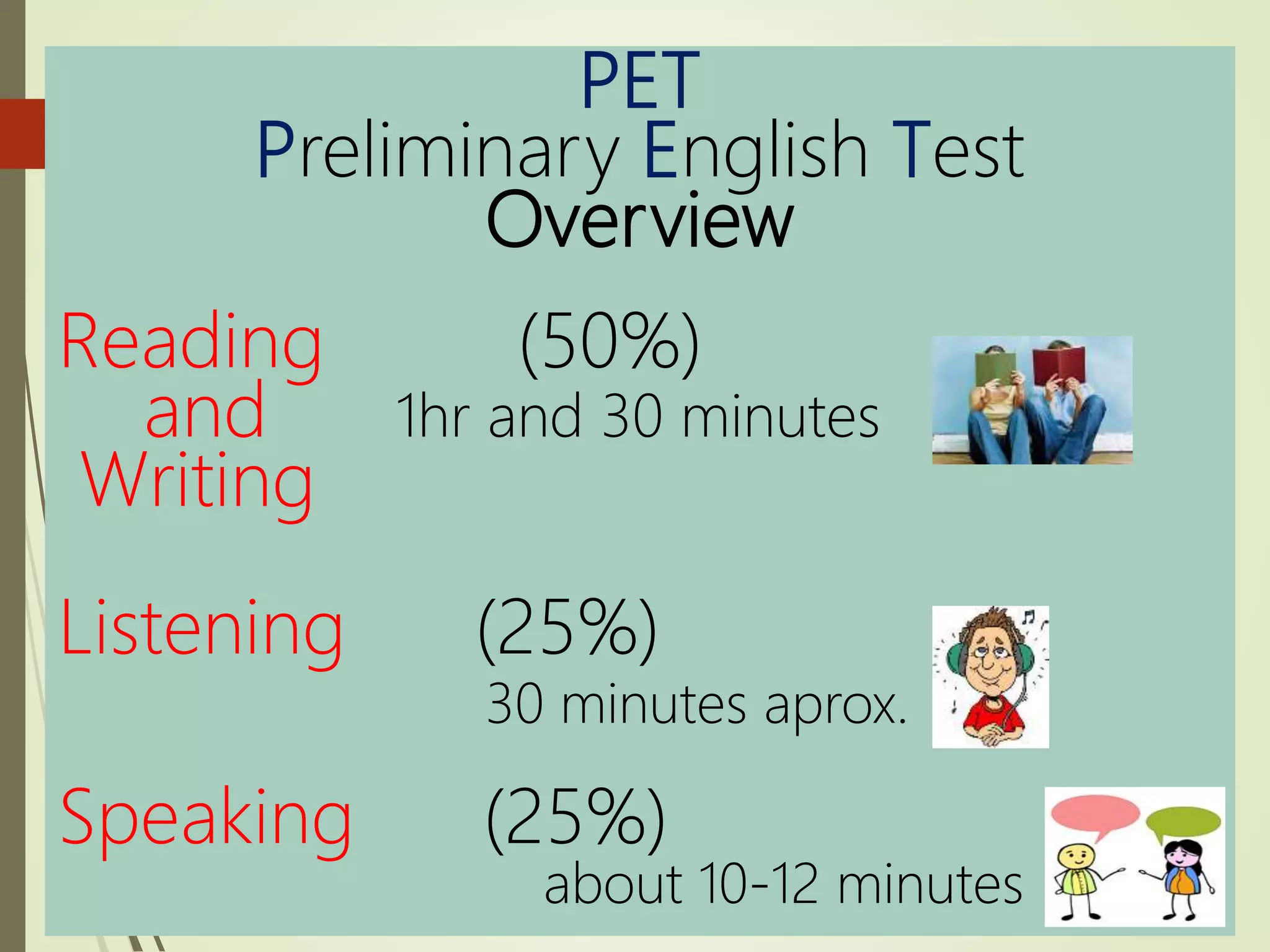 PET
Preliminary English Test
Overview

Reading and Writing (50%)
1hr and 30 minutes

Listening (25%)
30 minutes aprox.

Speaking (25%)
about 10-12 minutes